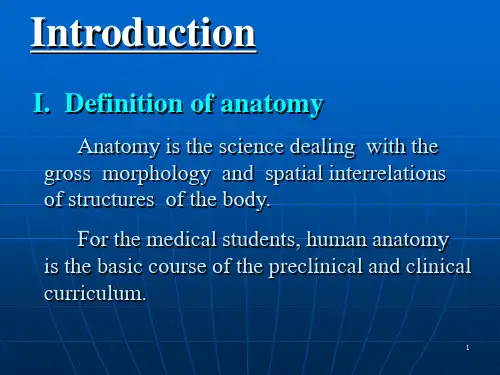 Introduction

I. Definition of anatomy

Anatomy is the science dealing with the gross morphology and spatial interrelations of structures of the body.

For the medical students, human anatomy is the basic course of the preclinical and clinical curriculum.

1